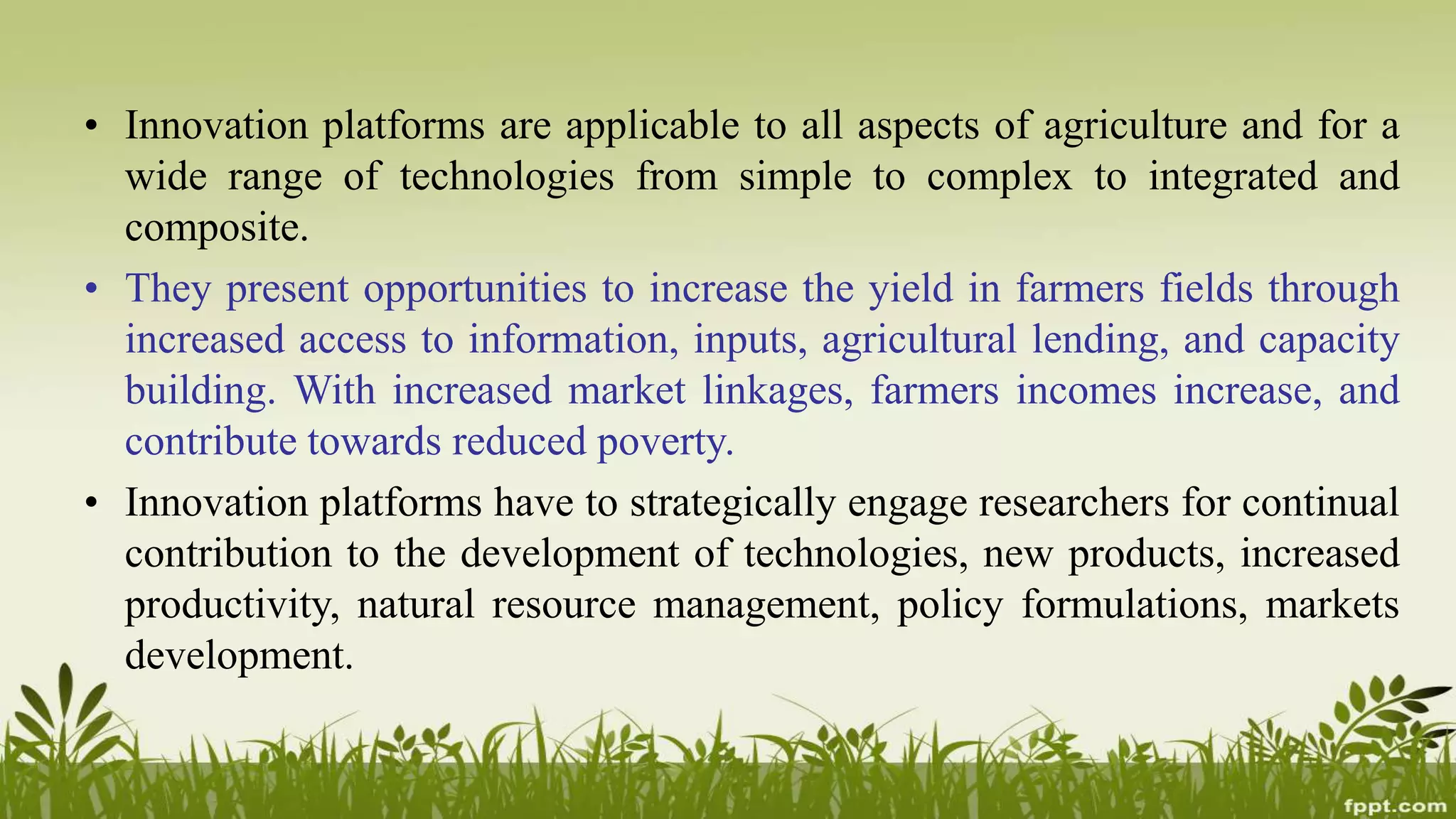 • Innovation platforms are applicable to all aspects of agriculture and for a wide range of technologies from simple to complex to integrated and composite.

• They present opportunities to increase the yield in farmers fields through increased access to information, inputs, agricultural lending, and capacity building. With increased market linkages, farmers incomes increase, and contribute towards reduced poverty.

• Innovation platforms have to strategically engage researchers for continual contribution to the development of technologies, new products, increased productivity, natural resource management, policy formulations, markets development.

fppt.com